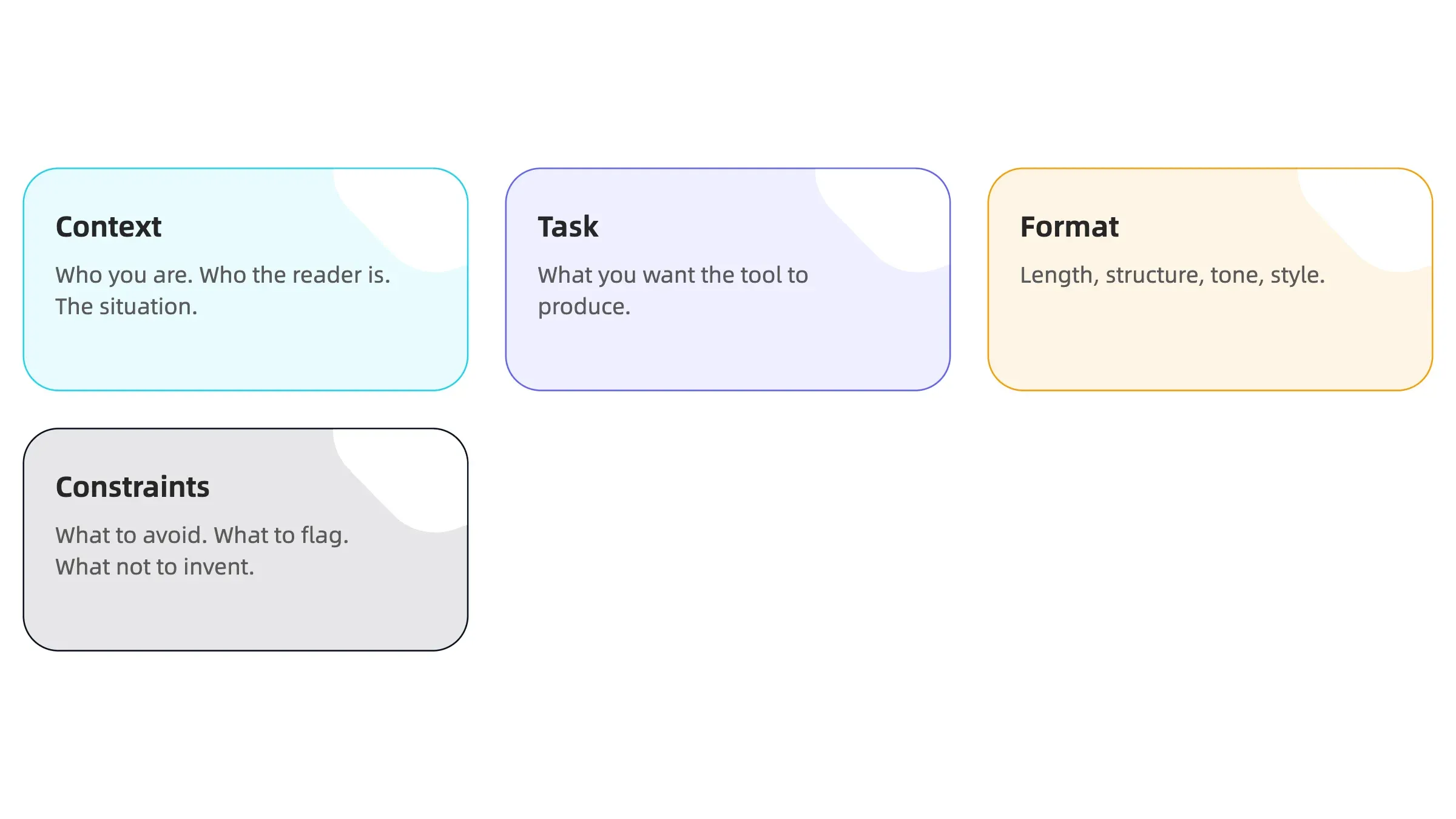 Context

Who you are. Who the reader is. The situation.

Task

What you want the tool to produce.

Format

Length, structure, tone, style.

Constraints

What to avoid. What to flag. What not to invent.